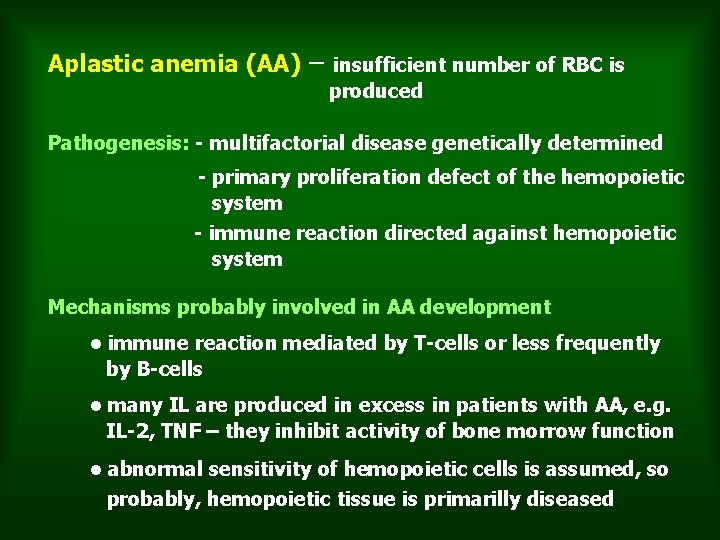 Aplastic anemia (AA) – insufficient number of RBC is produced

Pathogenesis: - multifactorial disease genetically determined
- primary proliferation defect of the hemopoietic system
- immune reaction directed against hemopoietic system

Mechanisms probably involved in AA development

● immune reaction mediated by T-cells or less frequently by B-cells

● many IL are produced in excess in patients with AA, e.g. IL-2, TNF – they inhibit activity of bone morrow function

● abnormal sensitivity of hemopoietic cells is assumed, so probably, hemopoietic tissue is primarilly diseased